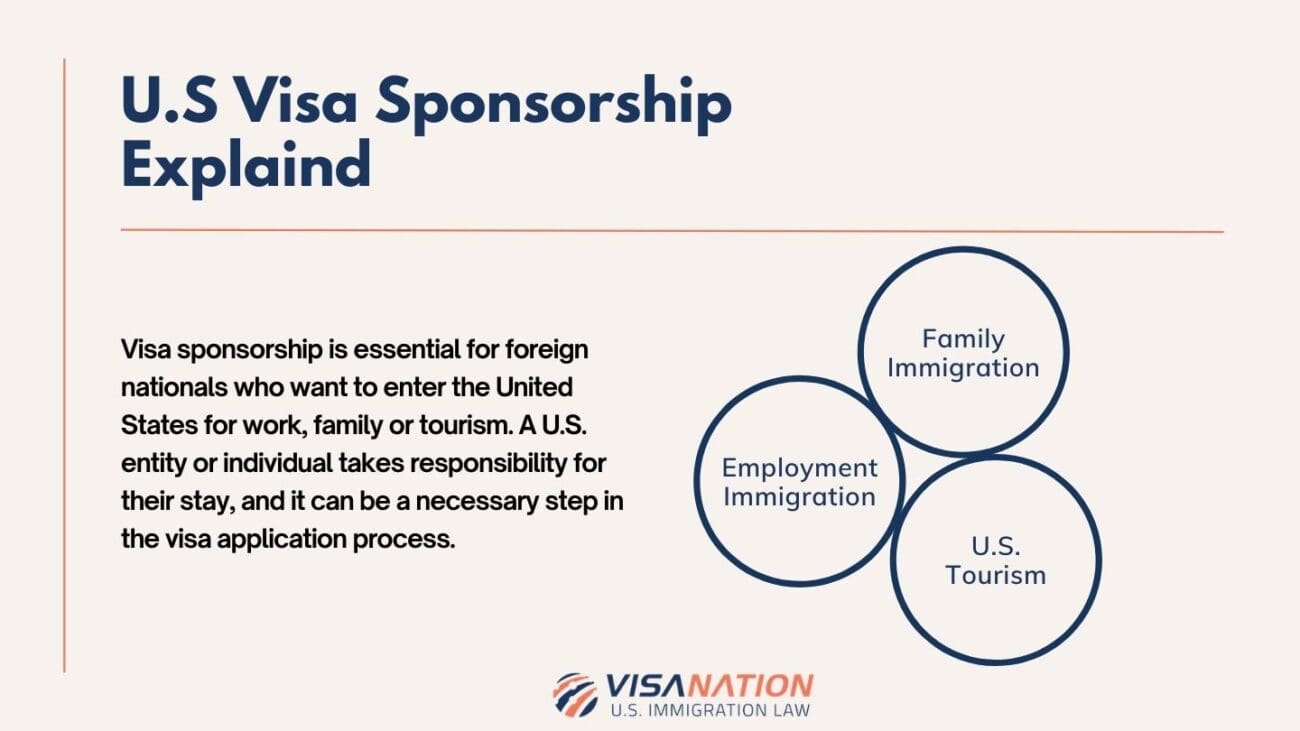 U.S Visa Sponsorship Explaind

Visa sponsorship is essential for foreign nationals who want to enter the United States for work, family or tourism. A U.S. entity or individual takes responsibility for their stay, and it can be a necessary step in the visa application process.

Family Immigration

Employment Immigration

U.S. Tourism

VISANATION
U.S. IMMIGRATION LAW